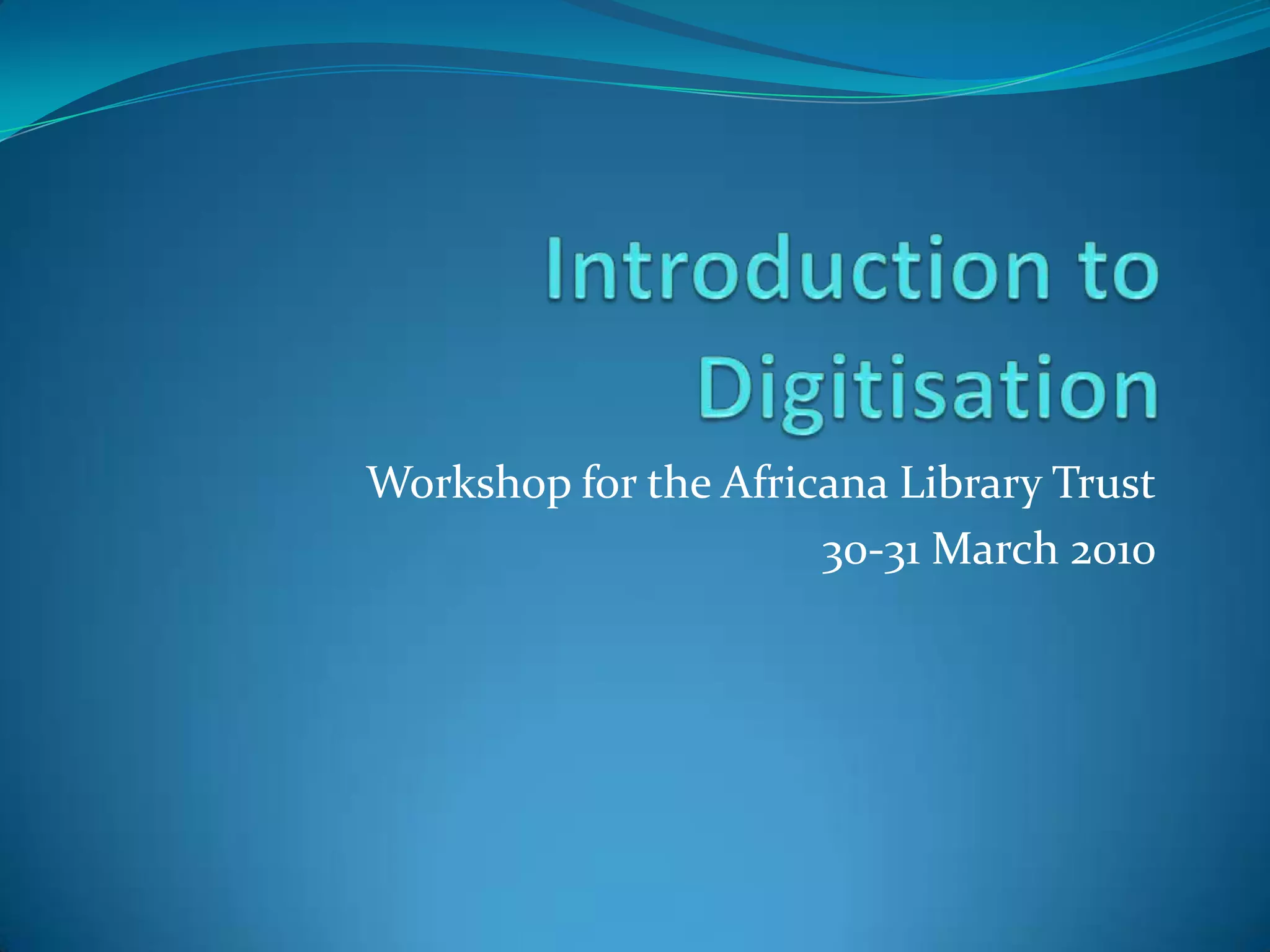 Introduction to Digitisation

Workshop for the Africana Library Trust
30-31 March 2010